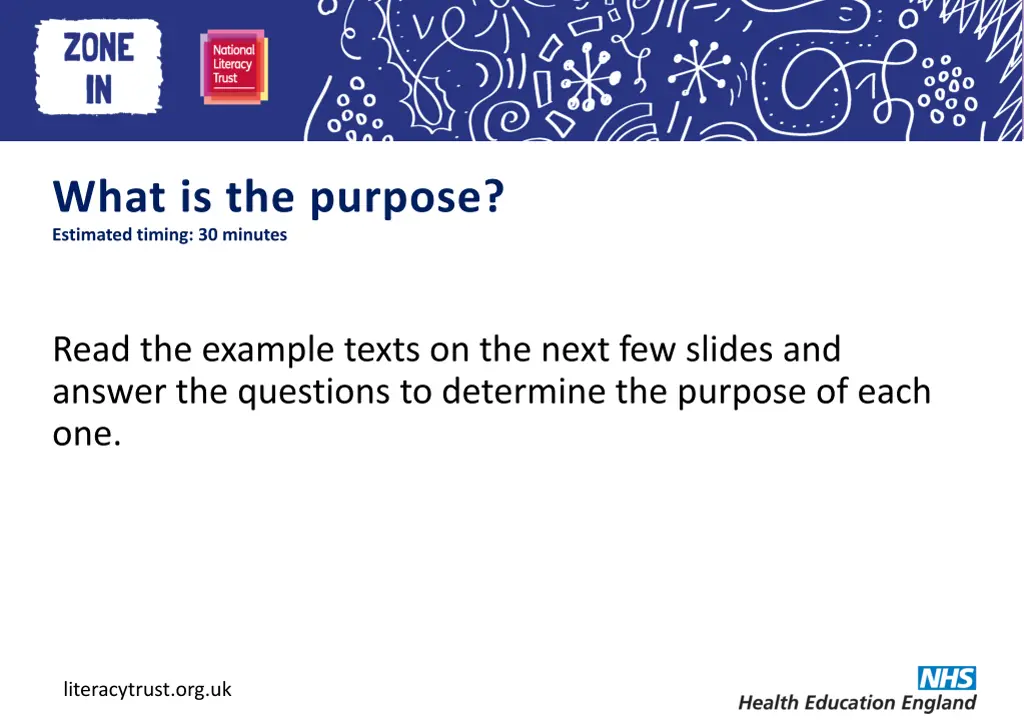 ZONE IN

National Literacy Trust

What is the purpose?
Estimated timing: 30 minutes

Read the example texts on the next few slides and answer the questions to determine the purpose of each one.

literacytrust.org.uk

NHS
Health Education England